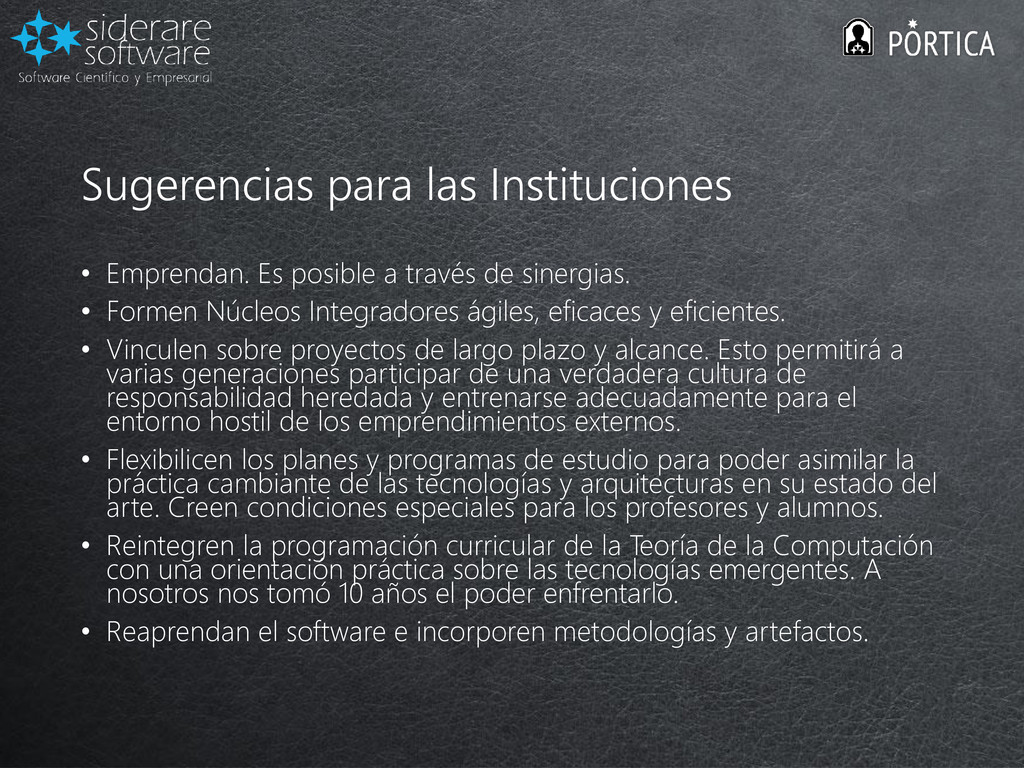 siderare software
Software Científico y Empresarial

PORTICA

Sugerencias para las Instituciones

• Emprendan. Es posible a través de sinergias.
• Formen Núcleos Integradores ágiles, eficaces y eficientes.
• Vinculen sobre proyectos de largo plazo y alcance. Esto permitirá a varias generaciones participar de una verdadera cultura de responsabilidad heredada y entrenarse adecuadamente para el entorno hostil de los emprendimientos externos.
• Flexibilicen los planes y programas de estudio para poder asimilar la práctica cambiante de las tecnologías y arquitecturas en su estado del arte. Creen condiciones especiales para los profesores y alumnos.
• Reintegren la programación curricular de la Teoría de la Computación con una orientación práctica sobre las tecnologías emergentes. A nosotros nos tomó 10 años el poder enfrentarlo.
• Reaprendan el software e incorporen metodologías y artefactos.